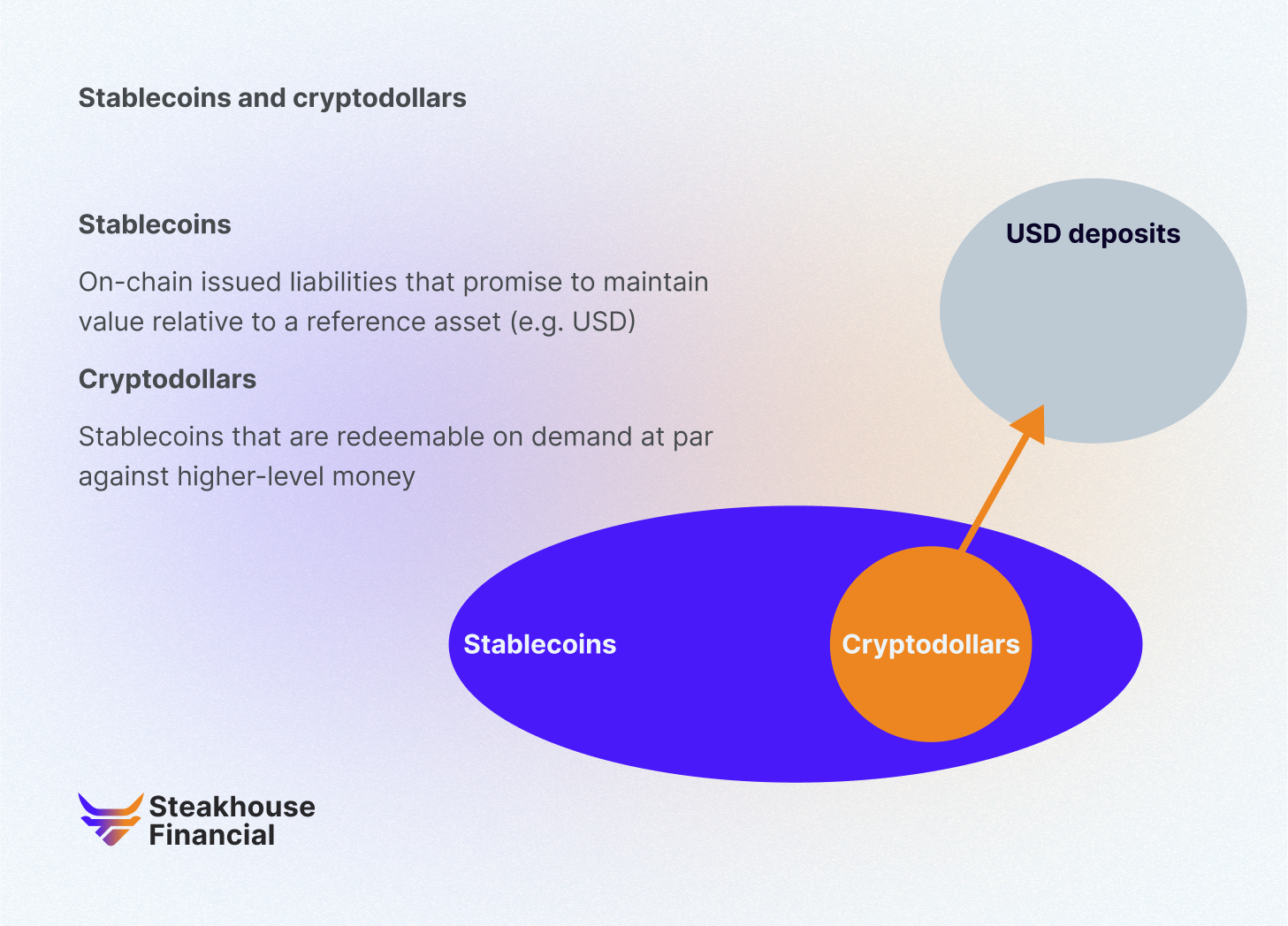 Stablecoins and cryptodollars

Stablecoins

On-chain issued liabilities that promise to maintain value relative to a reference asset (e.g. USD)

Cryptodollars

Stablecoins that are redeemable on demand at par against higher-level money

USD deposits

Stablecoins

Cryptodollars

Steakhouse Financial